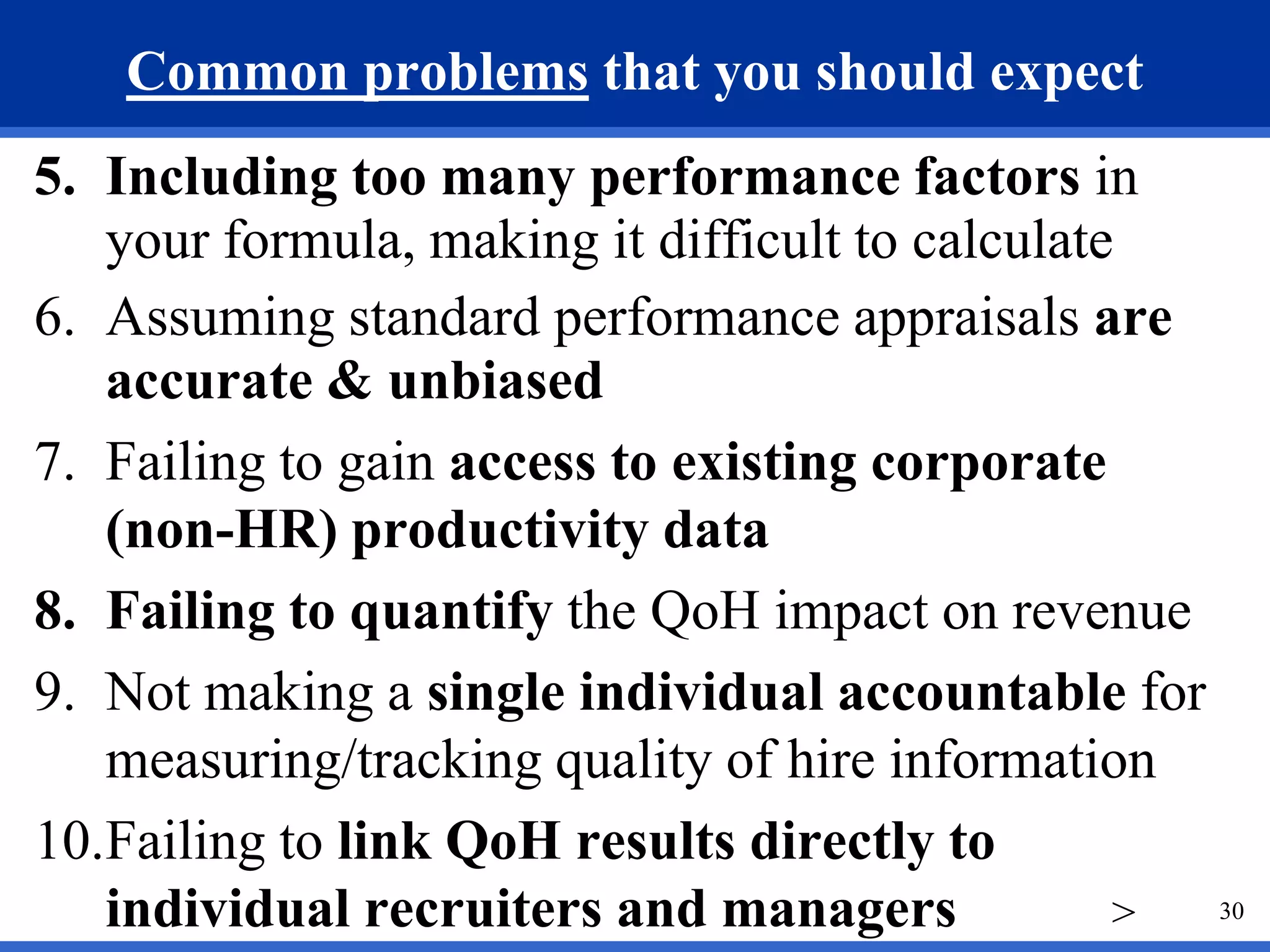 Common problems that you should expect

5. Including too many performance factors in your formula, making it difficult to calculate

6. Assuming standard performance appraisals are accurate & unbiased

7. Failing to gain access to existing corporate (non-HR) productivity data

8. Failing to quantify the QoH impact on revenue

9. Not making a single individual accountable for measuring/tracking quality of hire information

10. Failing to link QoH results directly to individual recruiters and managers

>

30